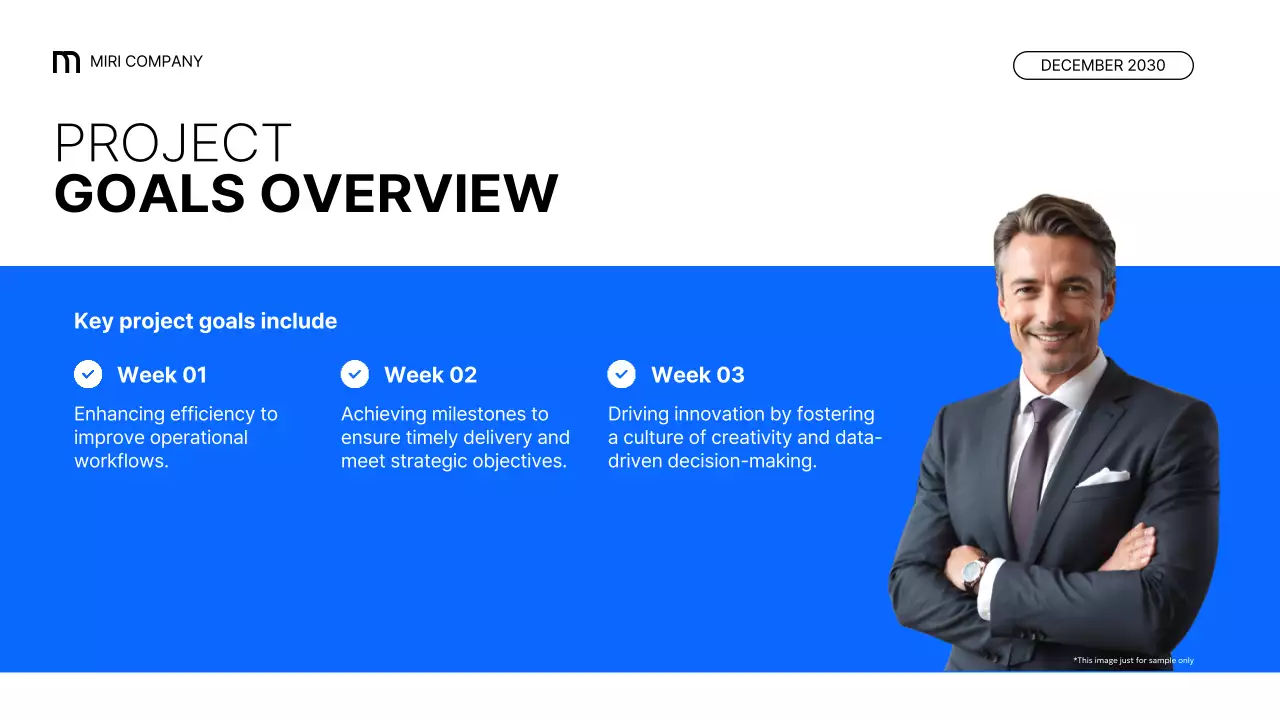 MIRI COMPANY

DECEMBER 2030

PROJECT
GOALS OVERVIEW

Key project goals include

Week 01
Enhancing efficiency to improve operational workflows.

Week 02
Achieving milestones to ensure timely delivery and meet strategic objectives.

Week 03
Driving innovation by fostering a culture of creativity and data-driven decision-making.

*This image just for sample only